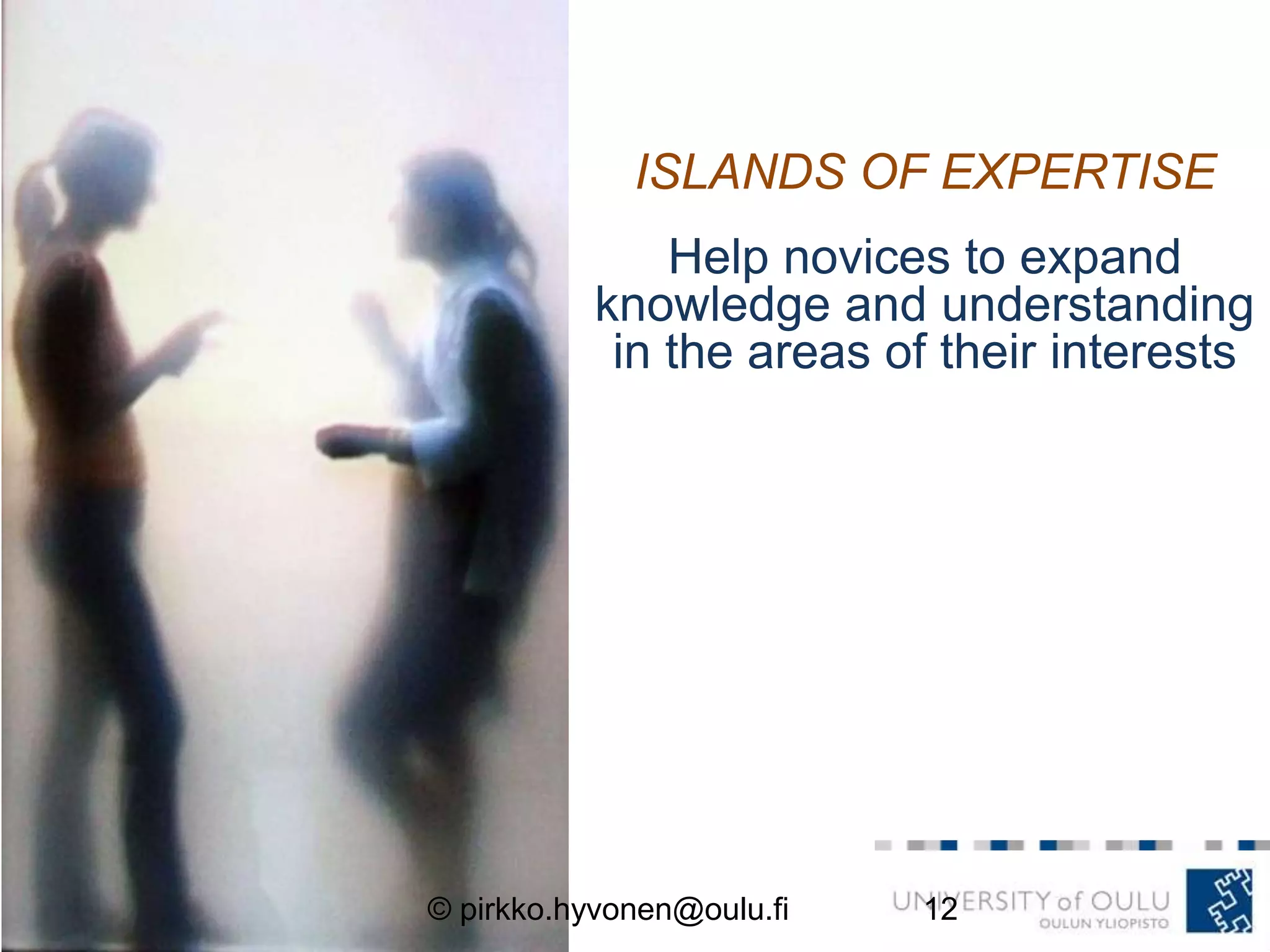 ISLANDS OF EXPERTISE

Help novices to expand knowledge and understanding in the areas of their interests

© pirkko.hyvonen@oulu.fi

12

UNIVERSITY of OULU
OULUN YLIOPISTO